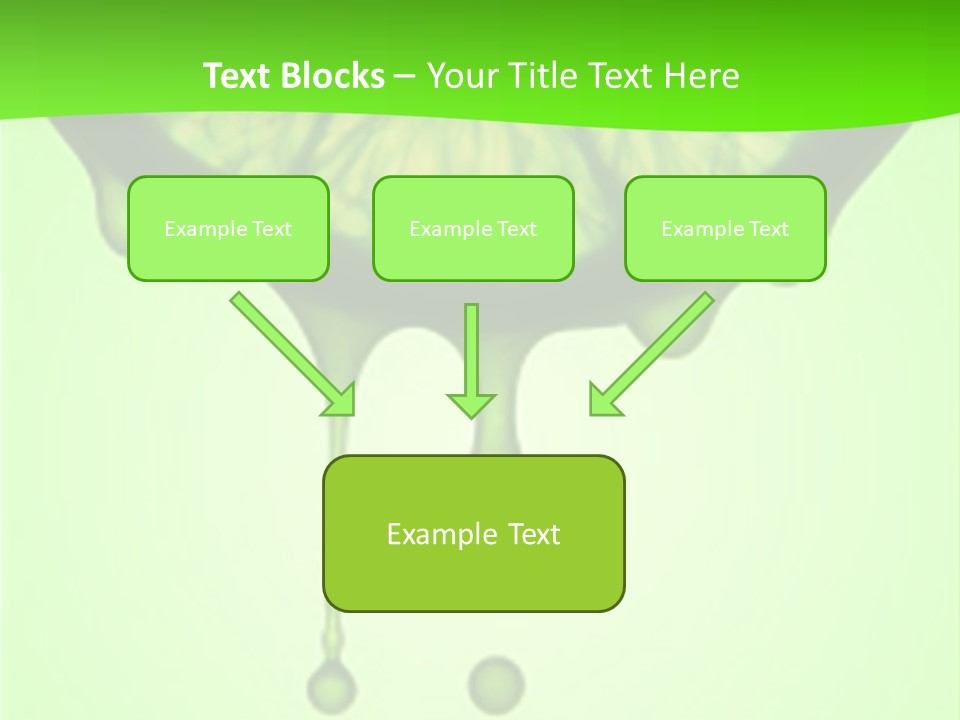 Text Blocks – Your Title Text Here

Example Text

Example Text

Example Text

Example Text